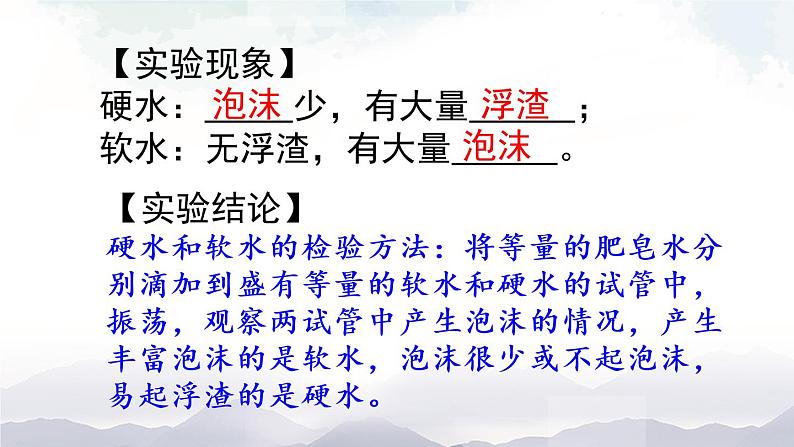 【实验现象】
硬水：泡沫少，有大量浮渣；
软水：无浮渣，有大量泡沫。

【实验结论】
硬水和软水的检验方法：将等量的肥皂水分别滴加到盛有等量的软水和硬水的试管中，振荡，观察两试管中产生泡沫的情况，产生丰富泡沫的是软水，泡沫很少或不起泡沫，易起浮渣的是硬水。